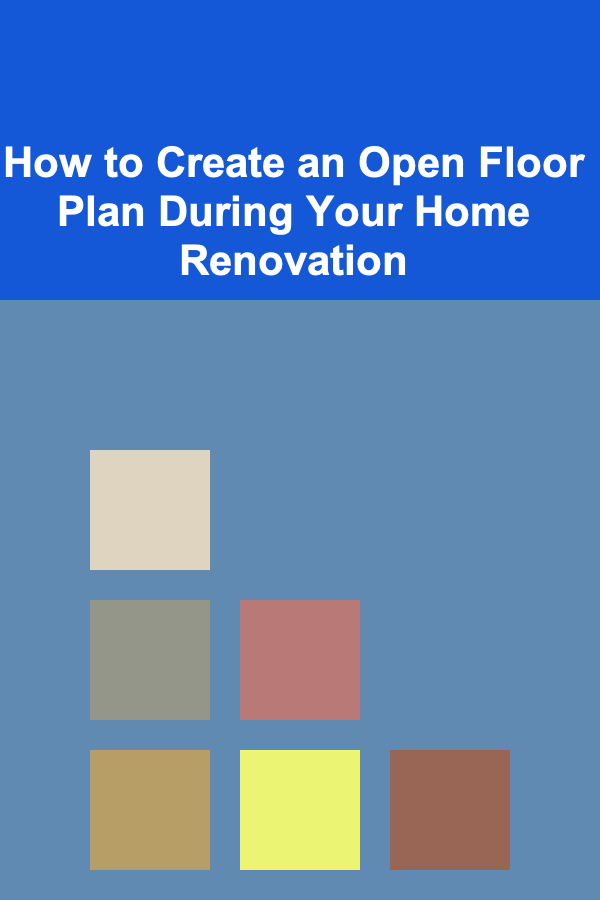 How to Create an Open Floor Plan During Your Home Renovation